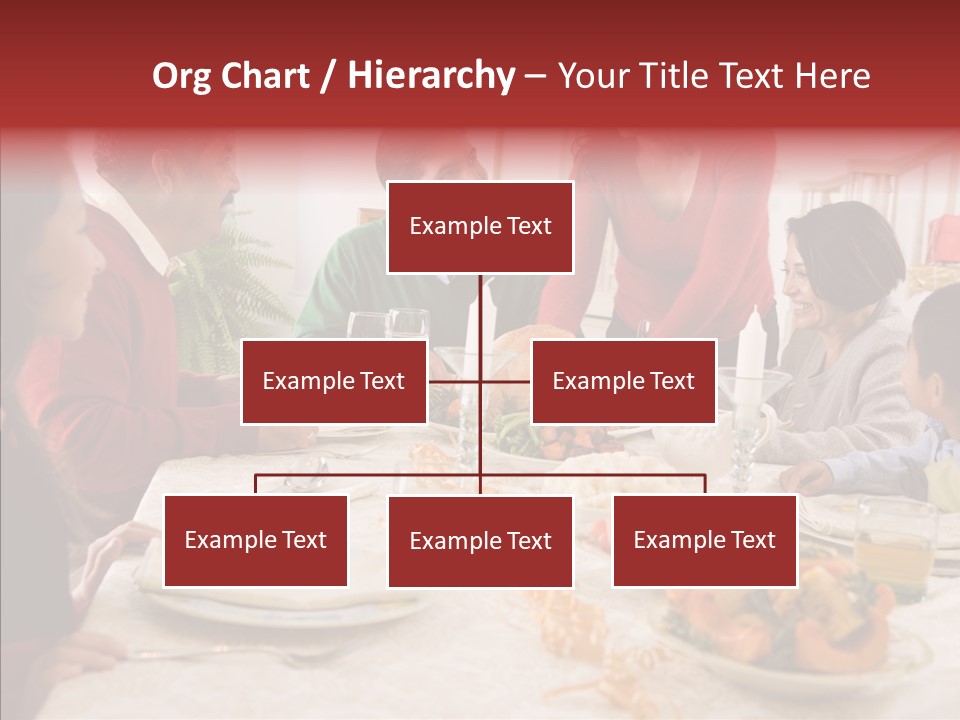 Org Chart / Hierarchy – Your Title Text Here

Example Text

Example Text

Example Text

Example Text

Example Text

Example Text